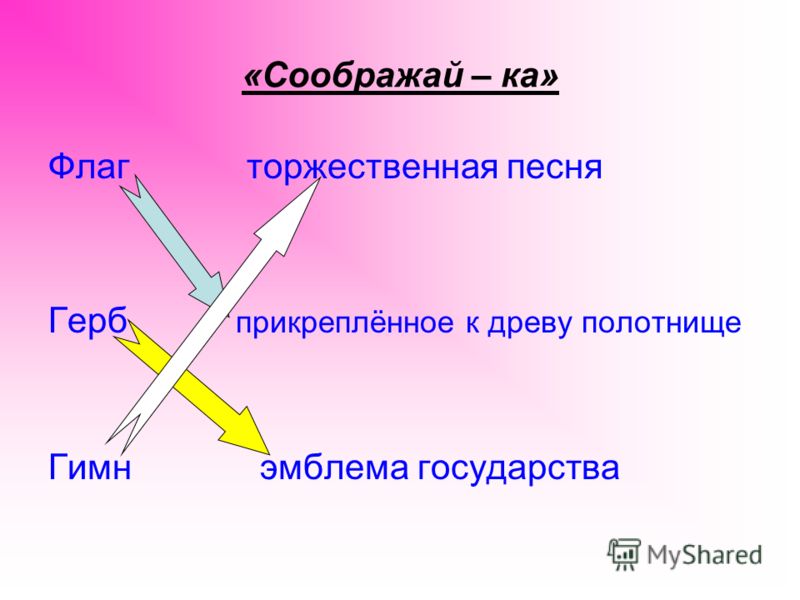 «Соображай – ка»

Флаг торжественная песня

Герб прикреплённое к древу полотнище

Гимн эмблема государства

MyShared